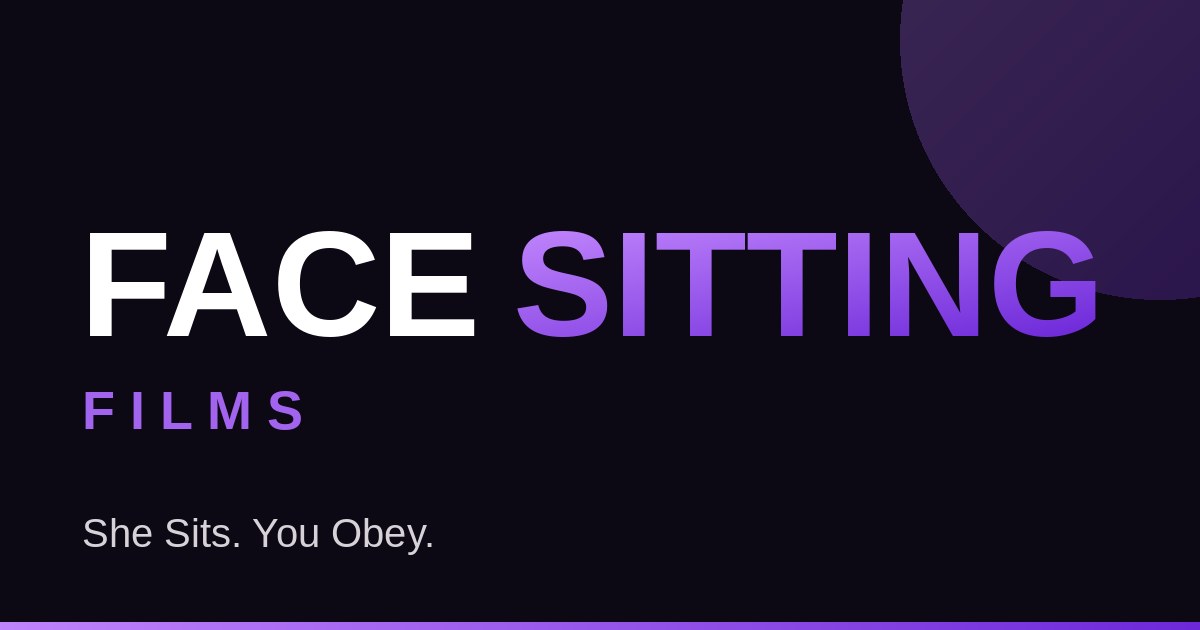 FACE SITTING
FILMS

She Sits. You Obey.